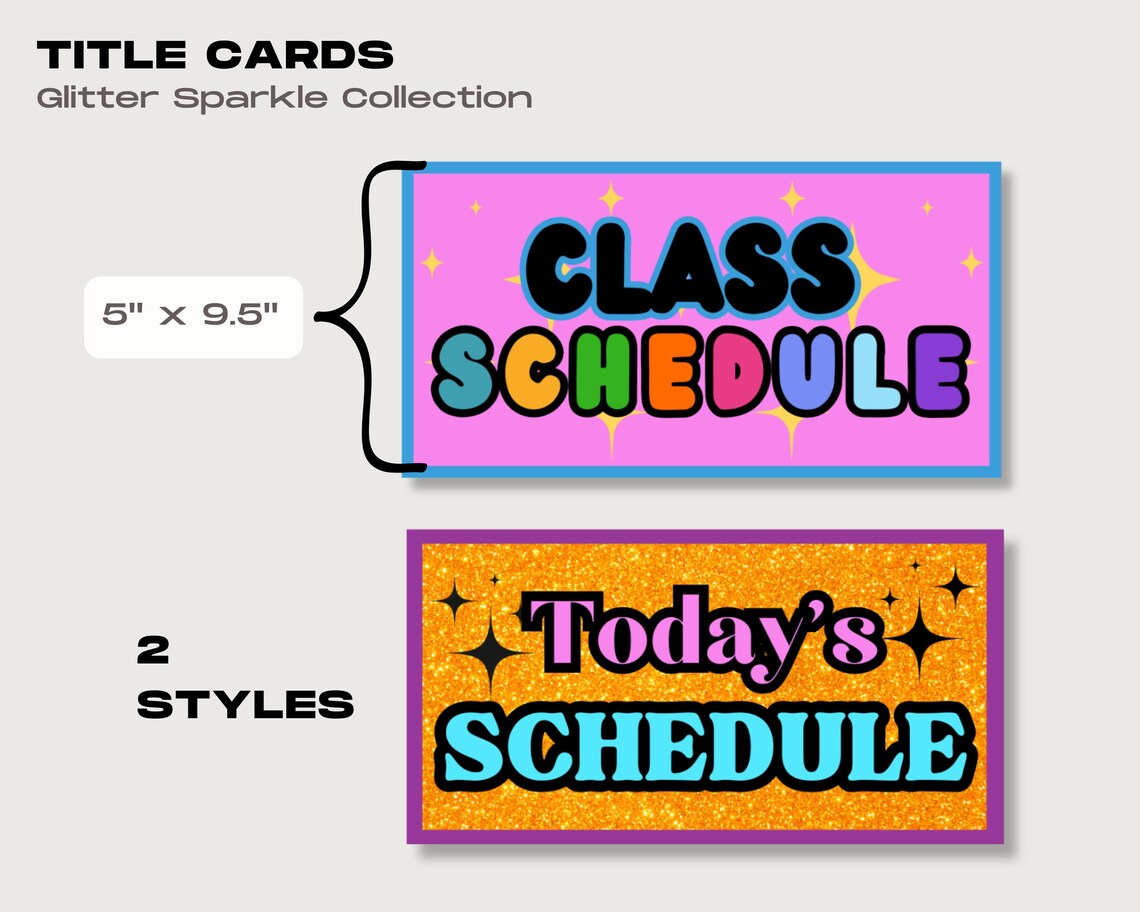 TITLE CARDS
Glitter Sparkle Collection

5" x 9.5"

CLASS SCHEDULE

2 STYLES

Today's SCHEDULE